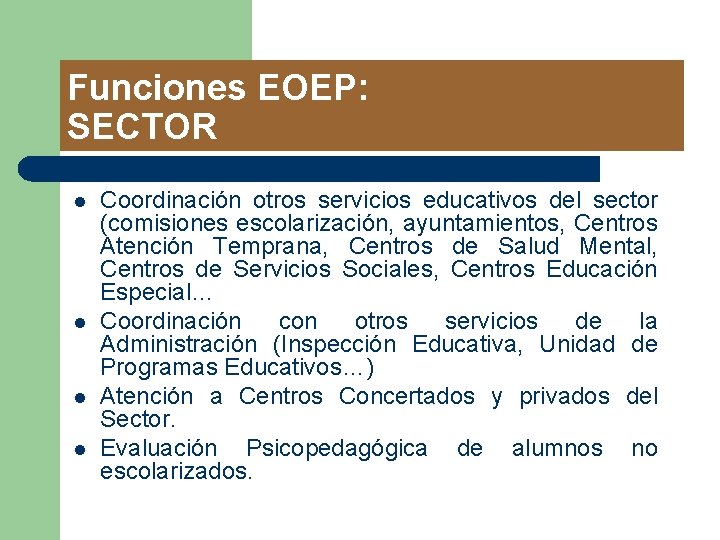 Funciones EOEP:
SECTOR

- Coordinación otros servicios educativos del sector (comisiones escolarización, ayuntamientos, Centros Atención Temprana, Centros de Salud Mental, Centros de Servicios Sociales, Centros Educación Especial…
- Coordinación con otros servicios de la Administración (Inspección Educativa, Unidad de Programas Educativos…)
- Atención a Centros Concertados y privados del Sector.
- Evaluación Psicopedagógica de alumnos no escolarizados.